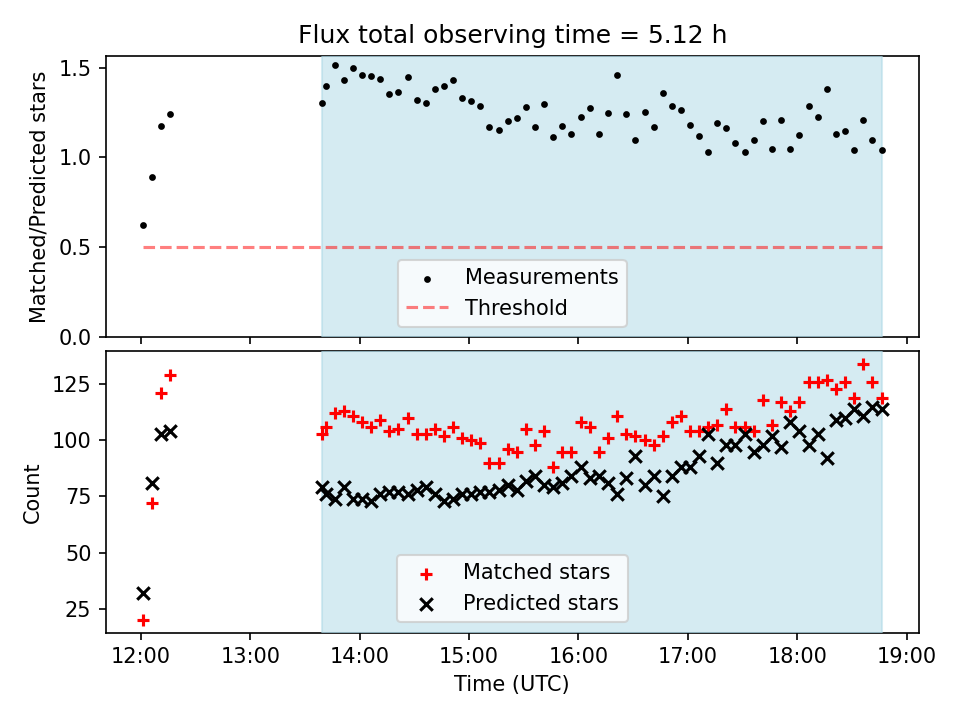 Flux total observing time = 5.12 h

Matched/Predicted stars

1.5
1.0
0.5
0.0

Measurements
Threshold

Count

125
100
75
50
25

Matched stars
Predicted stars

12:00 13:00 14:00 15:00 16:00 17:00 18:00 19:00

Time (UTC)